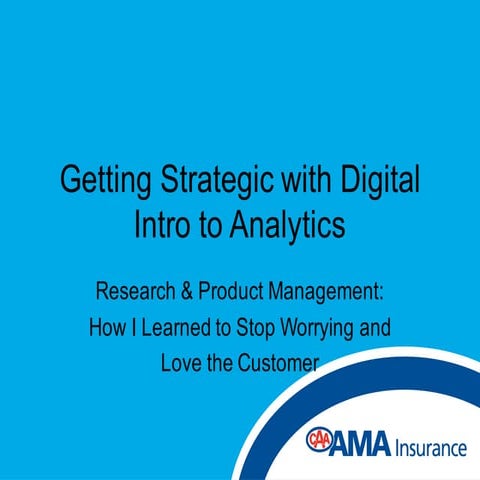 Getting Strategic with Digital
Intro to Analytics

Research & Product Management:
How I Learned to Stop Worrying and Love the Customer

CAA AMA Insurance